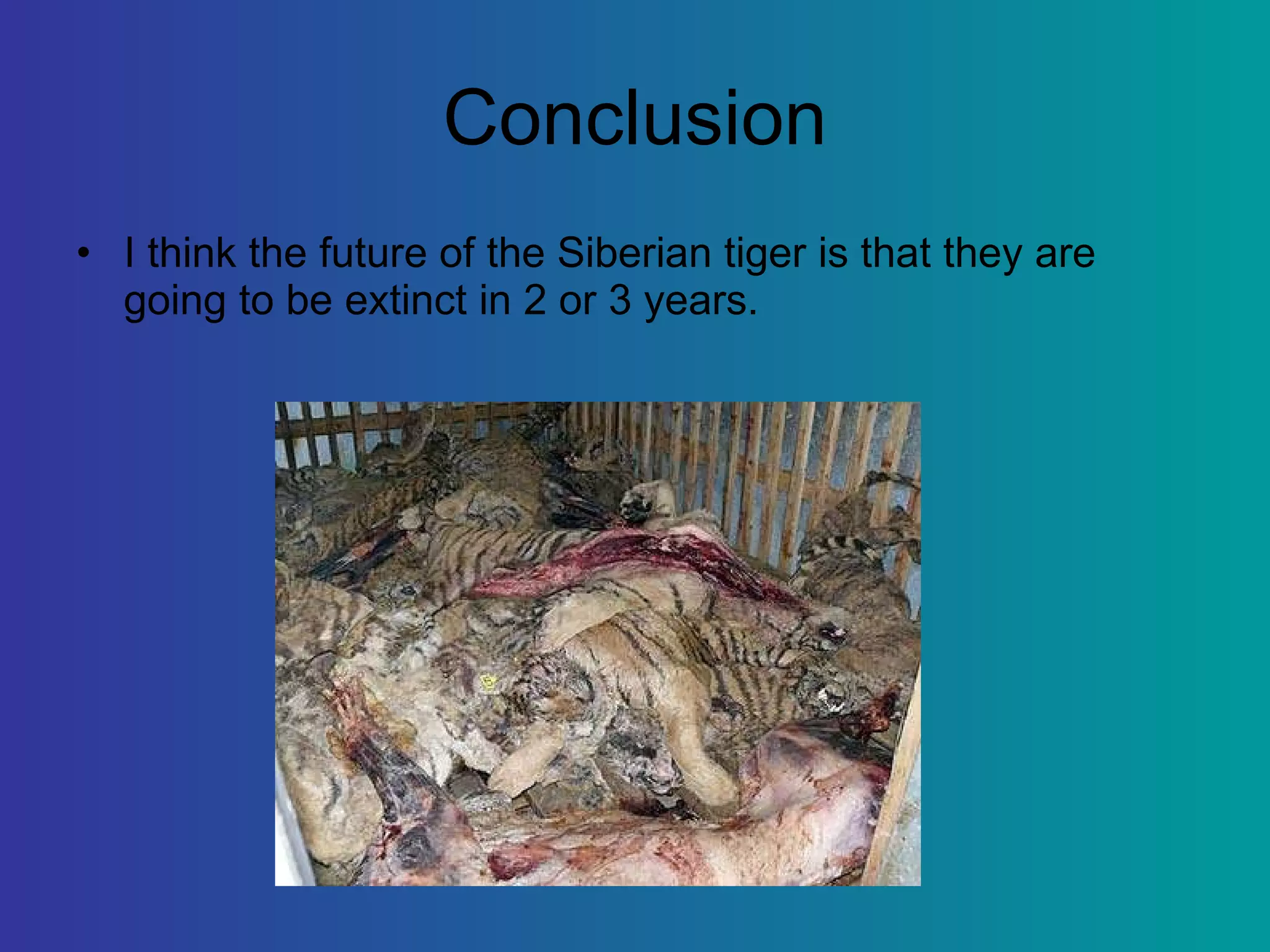 Conclusion

• I think the future of the Siberian tiger is that they are going to be extinct in 2 or 3 years.